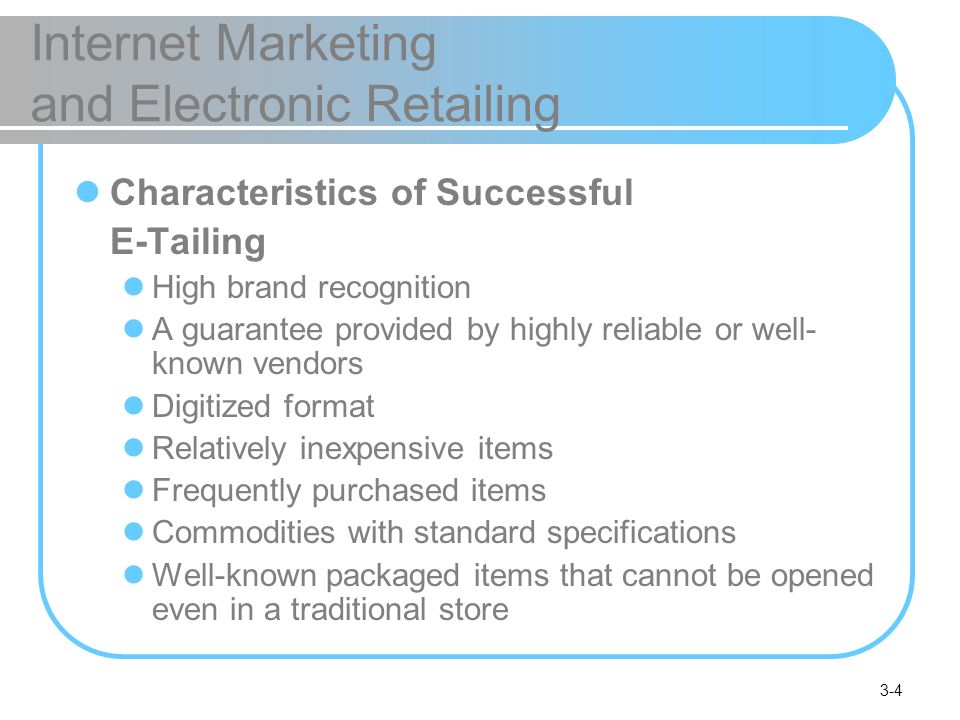 Internet Marketing and Electronic Retailing

Characteristics of Successful E-Tailing

High brand recognition

A guarantee provided by highly reliable or well-known vendors

Digitized format

Relatively inexpensive items

Frequently purchased items

Commodities with standard specifications

Well-known packaged items that cannot be opened even in a traditional store

3-4